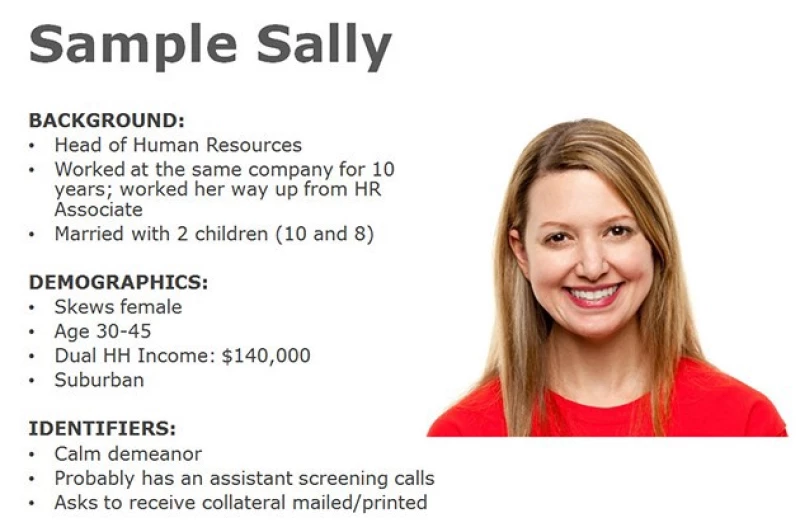 Sample Sally

BACKGROUND:
• Head of Human Resources
• Worked at the same company for 10 years; worked her way up from HR Associate
• Married with 2 children (10 and 8)

DEMOGRAPHICS:
• Skews female
• Age 30-45
• Dual HH Income: $140,000
• Suburban

IDENTIFIERS:
• Calm demeanor
• Probably has an assistant screening calls
• Asks to receive collateral mailed/printed